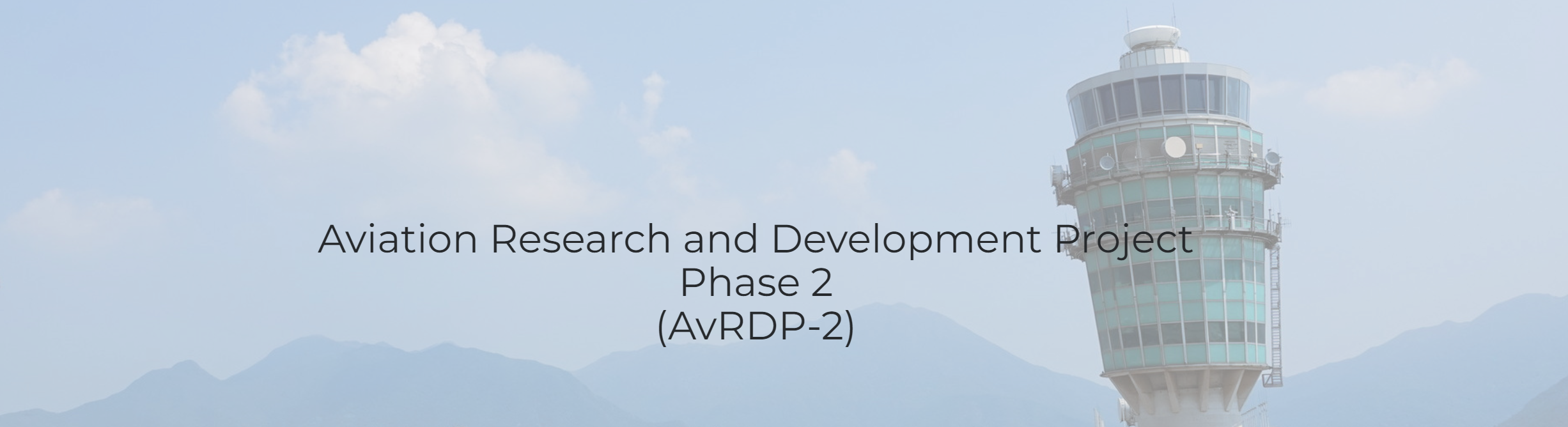 Aviation Research and Development Project
Phase 2
(AvRDP-2)